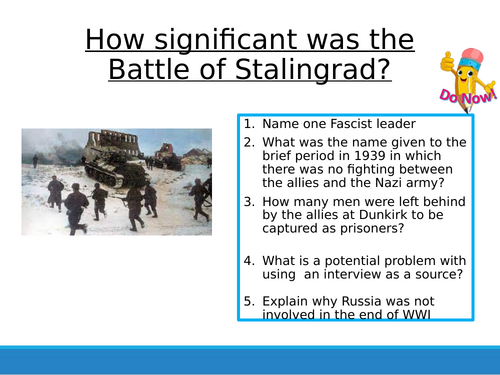 How significant was the Battle of Stalingrad?

Do Now!

1. Name one Fascist leader
2. What was the name given to the brief period in 1939 in which there was no fighting between the allies and the Nazi army?
3. How many men were left behind by the allies at Dunkirk to be captured as prisoners?
4. What is a potential problem with using an interview as a source?
5. Explain why Russia was not involved in the end of WWI